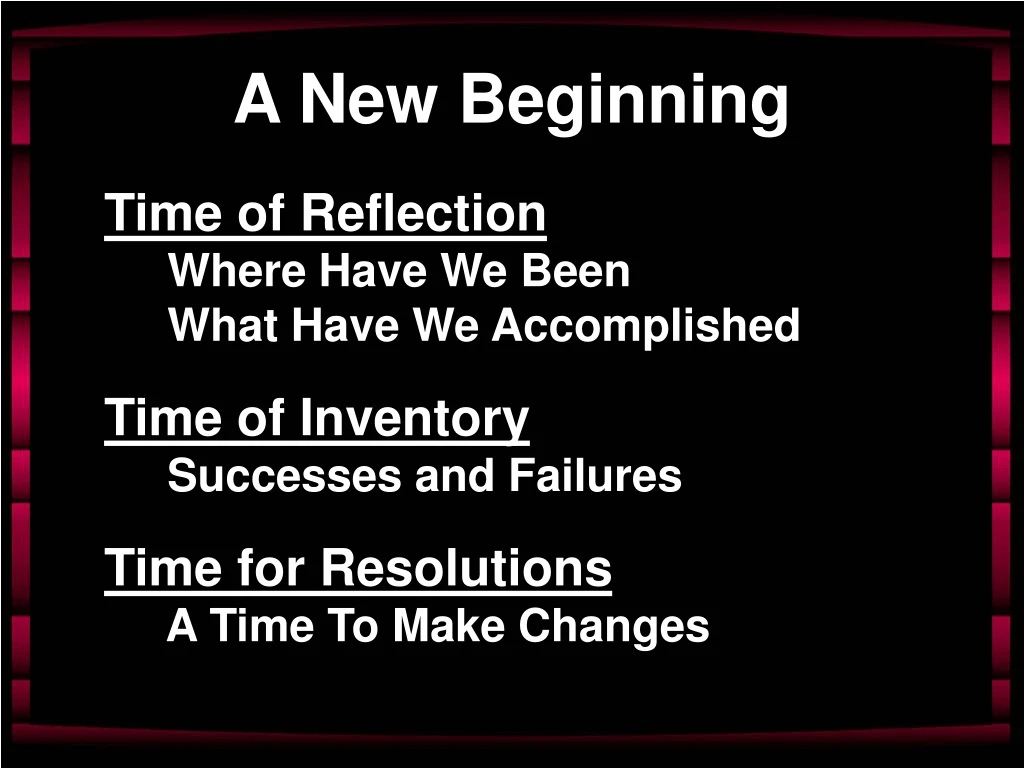 A New Beginning

Time of Reflection
Where Have We Been
What Have We Accomplished

Time of Inventory
Successes and Failures

Time for Resolutions
A Time To Make Changes